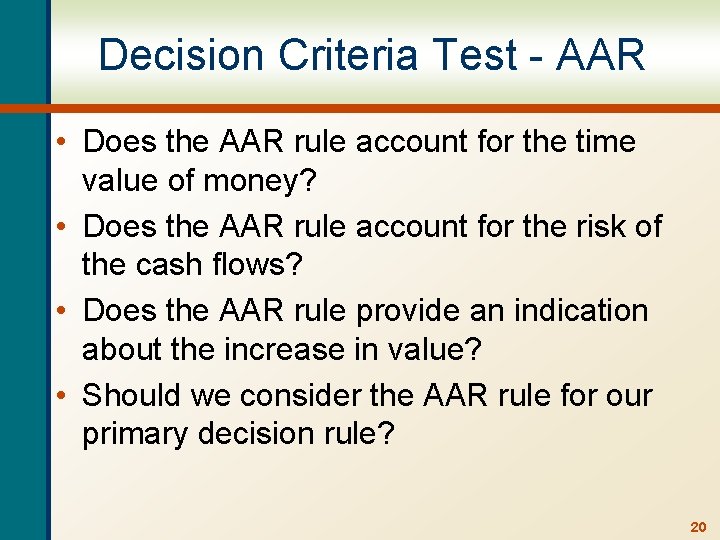 Decision Criteria Test - AAR

• Does the AAR rule account for the time value of money?
• Does the AAR rule account for the risk of the cash flows?
• Does the AAR rule provide an indication about the increase in value?
• Should we consider the AAR rule for our primary decision rule?

20